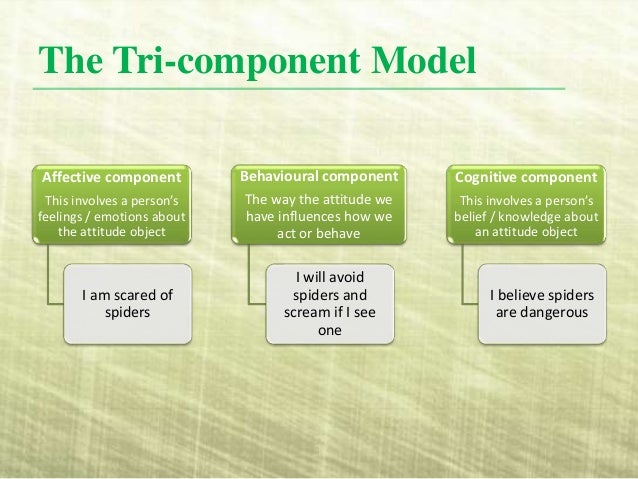 The Tri-component Model

Affective component
This involves a person's feelings / emotions about the attitude object

I am scared of spiders

Behavioural component
The way the attitude we have influences how we act or behave

I will avoid spiders and scream if I see one

Cognitive component
This involves a person's belief / knowledge about an attitude object

I believe spiders are dangerous